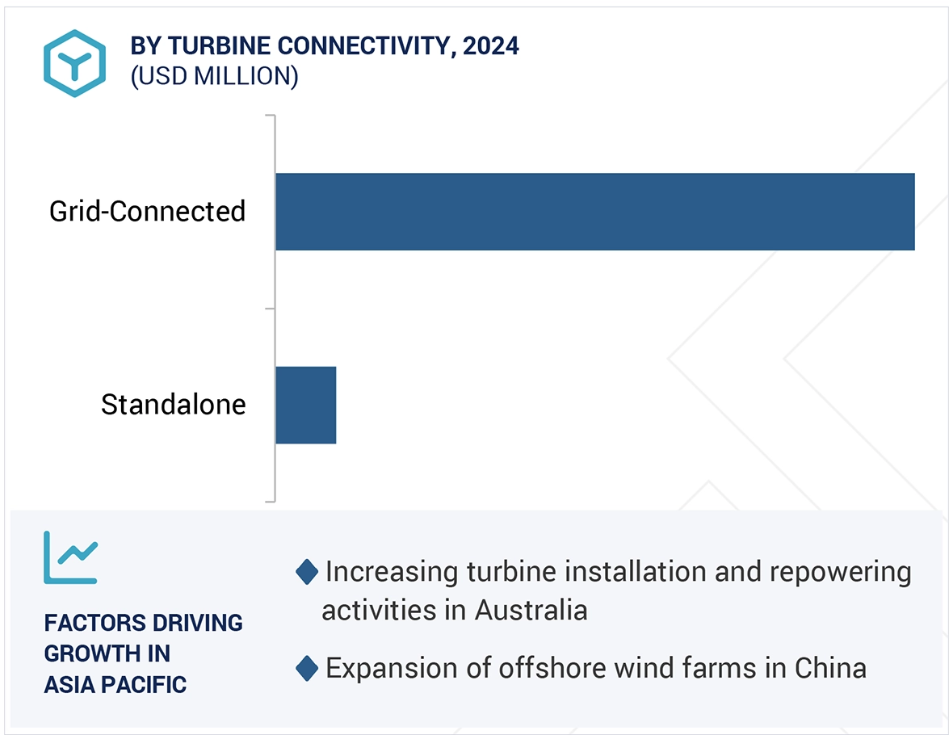 BY TURBINE CONNECTIVITY, 2024
(USD MILLION)

Grid-Connected

Standalone

FACTORS DRIVING GROWTH IN ASIA PACIFIC

Increasing turbine installation and repowering activities in Australia

Expansion of offshore wind farms in China